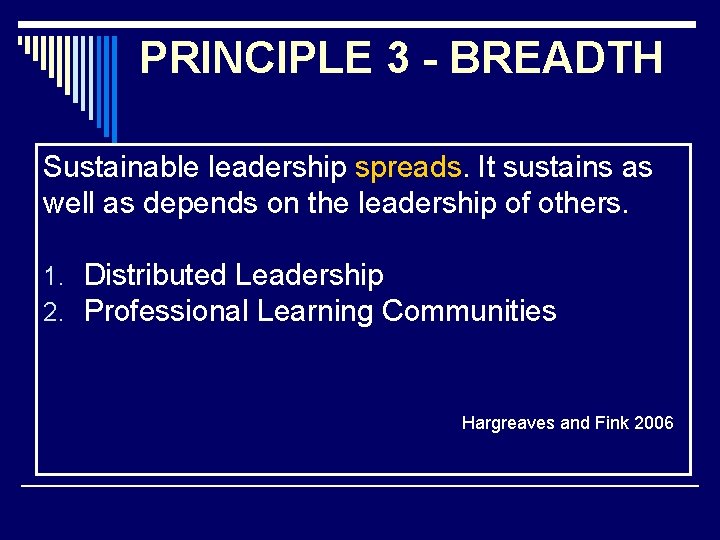 PRINCIPLE 3 - BREADTH

Sustainable leadership spreads. It sustains as well as depends on the leadership of others.

1. Distributed Leadership
2. Professional Learning Communities

Hargreaves and Fink 2006